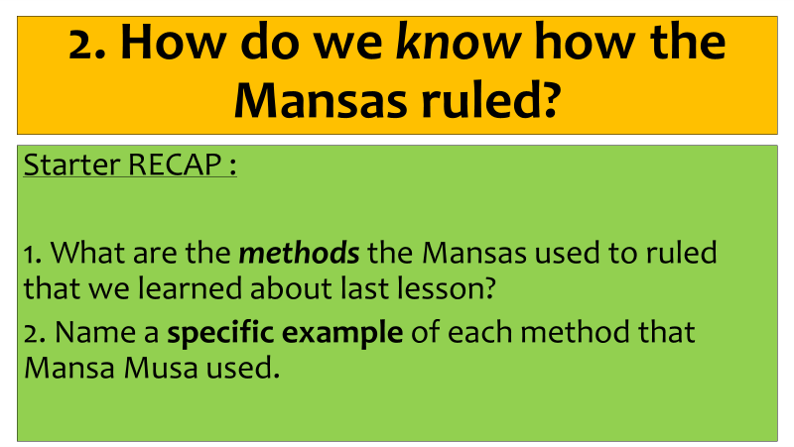 2. How do we know how the Mansas ruled?

Starter RECAP :

1. What are the methods the Mansas used to ruled that we learned about last lesson?

2. Name a specific example of each method that Mansa Musa used.